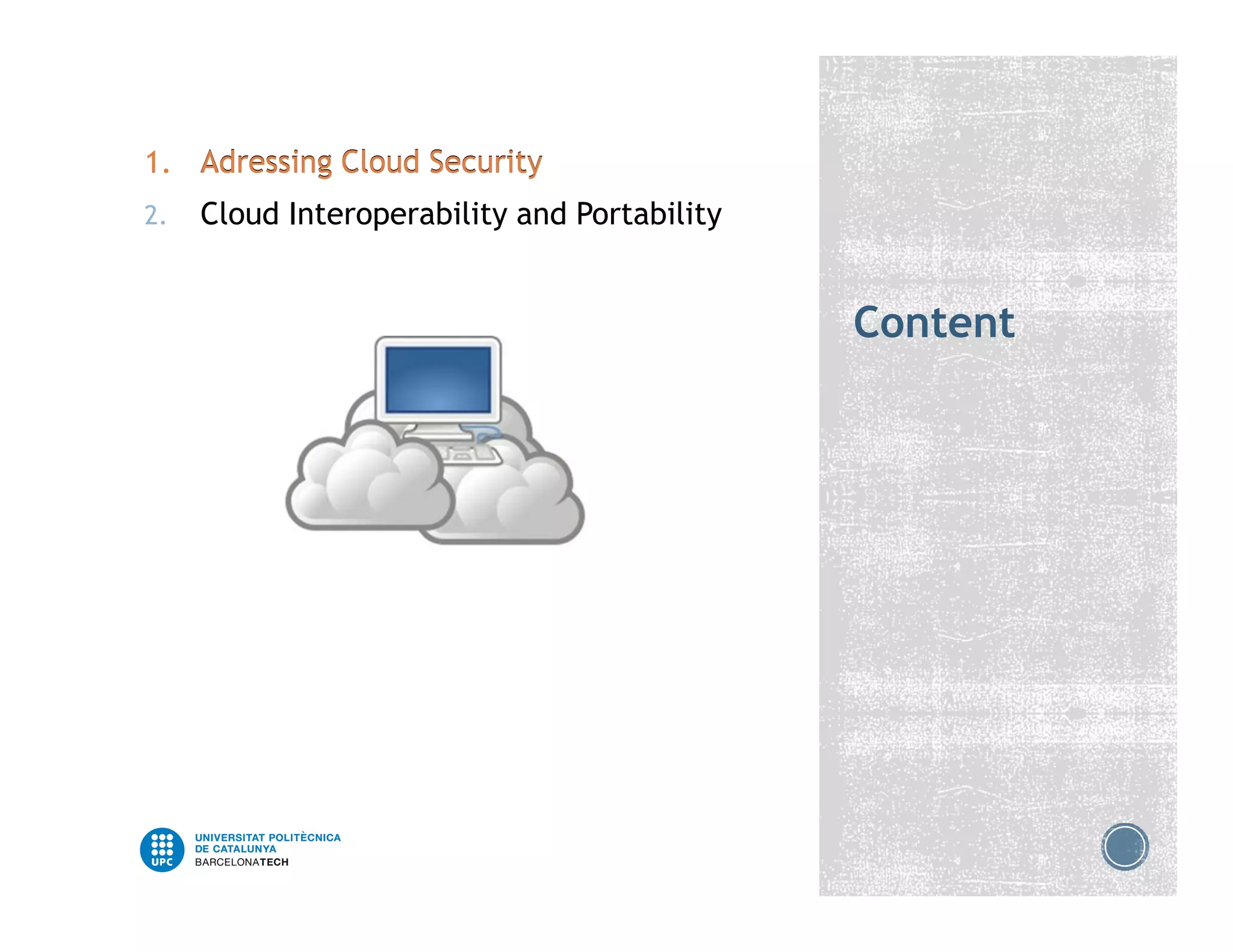 1. Adressing Cloud Security
2. Cloud Interoperability and Portability

Content

UPC
UNIVERSITAT POLITÈCNICA
DE CATALUNYA
BARCELONATECH